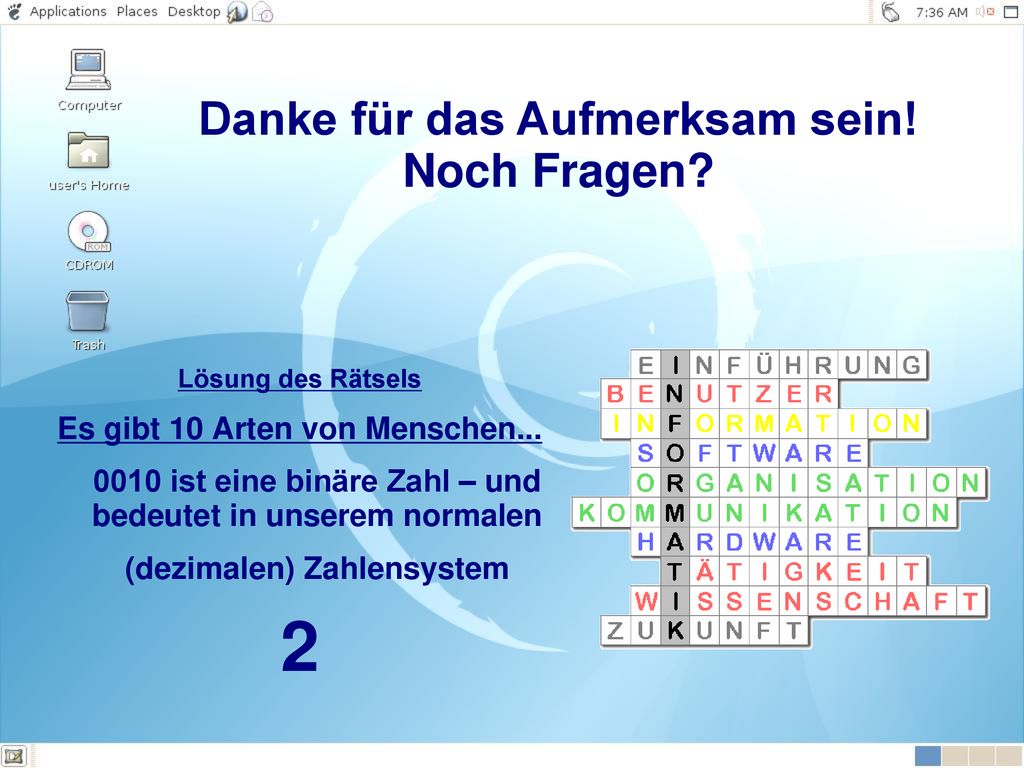 Applications Places Desktop

7:36 AM

Computer

user's Home

CDROM

Trash

Danke für das Aufmerksam sein!
Noch Fragen?

Lösung des Rätsels

Es gibt 10 Arten von Menschen...

0010 ist eine binäre Zahl – und bedeutet in unserem normalen

(dezimalen) Zahlensystem

2

EINFÜHRUNG
BENUTZER
INFORMATION
SOFTWARE
ORGANISATION
KOMMUNIKATION
HARDWARE
TÄTIGKEIT
WISSENSCHAFT
ZUKUNFT